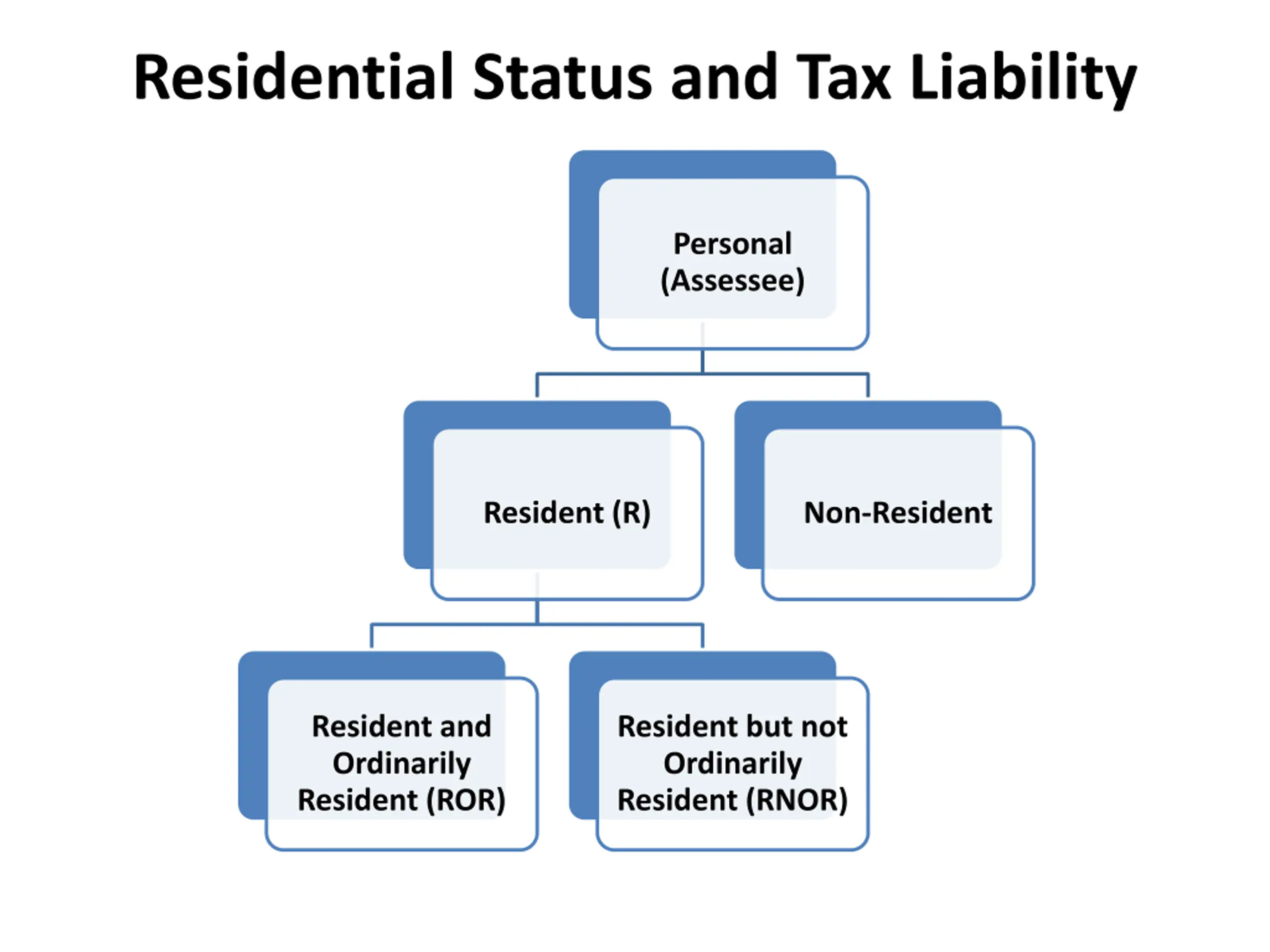 Residential Status and Tax Liability

Personal (Assessee)

Resident (R)

Non-Resident

Resident and Ordinarily Resident (ROR)

Resident but not Ordinarily Resident (RNOR)